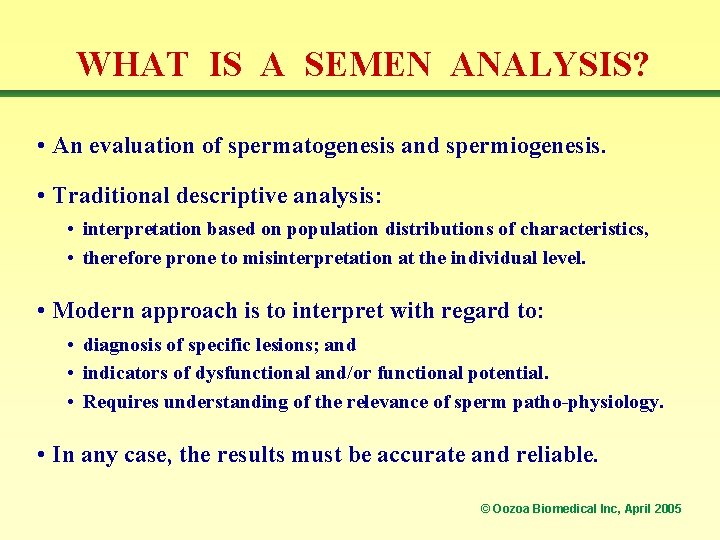 WHAT IS A SEMEN ANALYSIS?

• An evaluation of spermatogenesis and spermiogenesis.

• Traditional descriptive analysis:
• interpretation based on population distributions of characteristics,
• therefore prone to misinterpretation at the individual level.

• Modern approach is to interpret with regard to:
• diagnosis of specific lesions; and
• indicators of dysfunctional and/or functional potential.
• Requires understanding of the relevance of sperm patho-physiology.

• In any case, the results must be accurate and reliable.

© Oozoa Biomedical Inc, April 2005